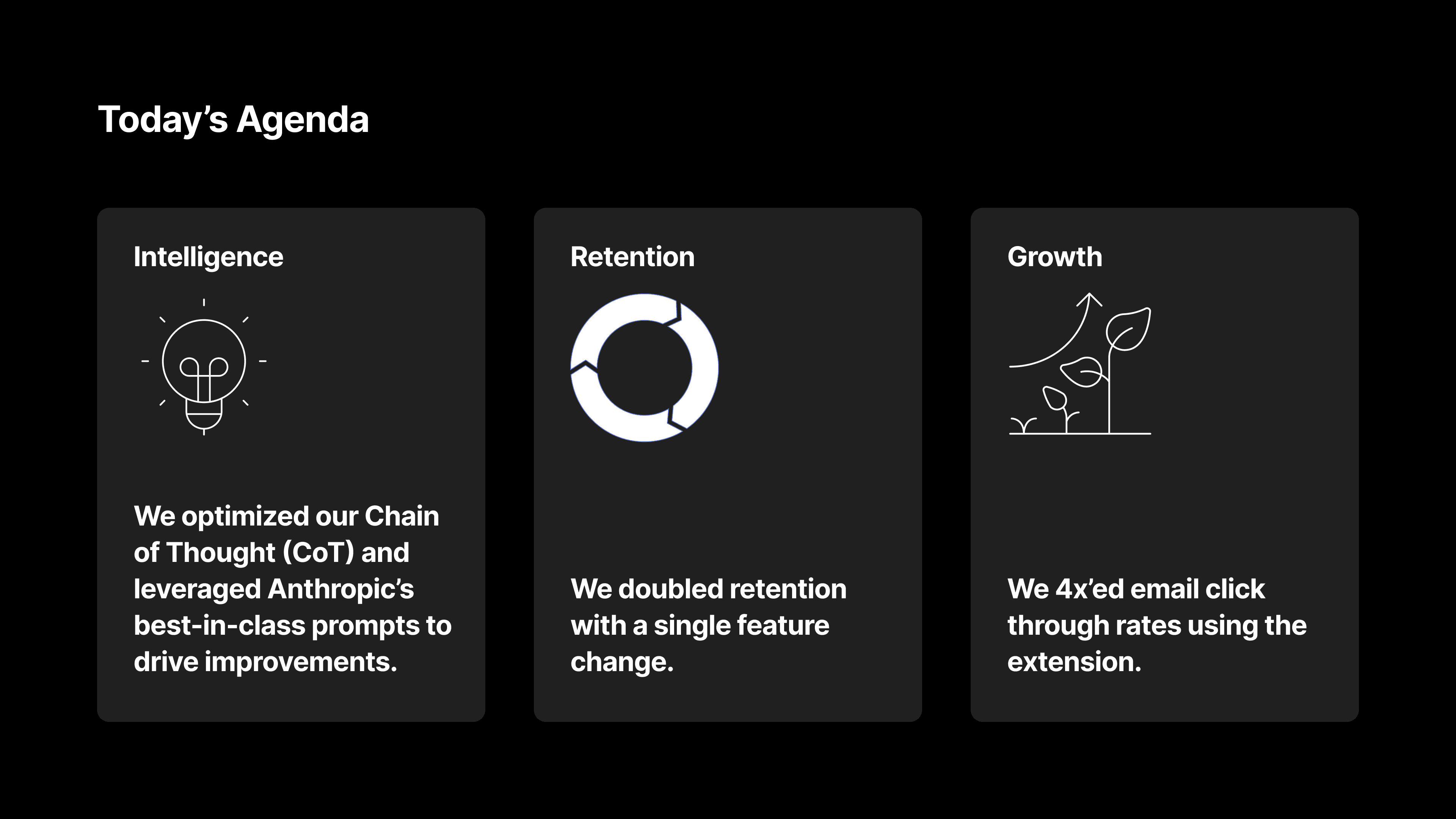 Today's Agenda

Intelligence

We optimized our Chain of Thought (CoT) and leveraged Anthropic's best-in-class prompts to drive improvements.

Retention

We doubled retention with a single feature change.

Growth

We 4x'ed email click through rates using the extension.